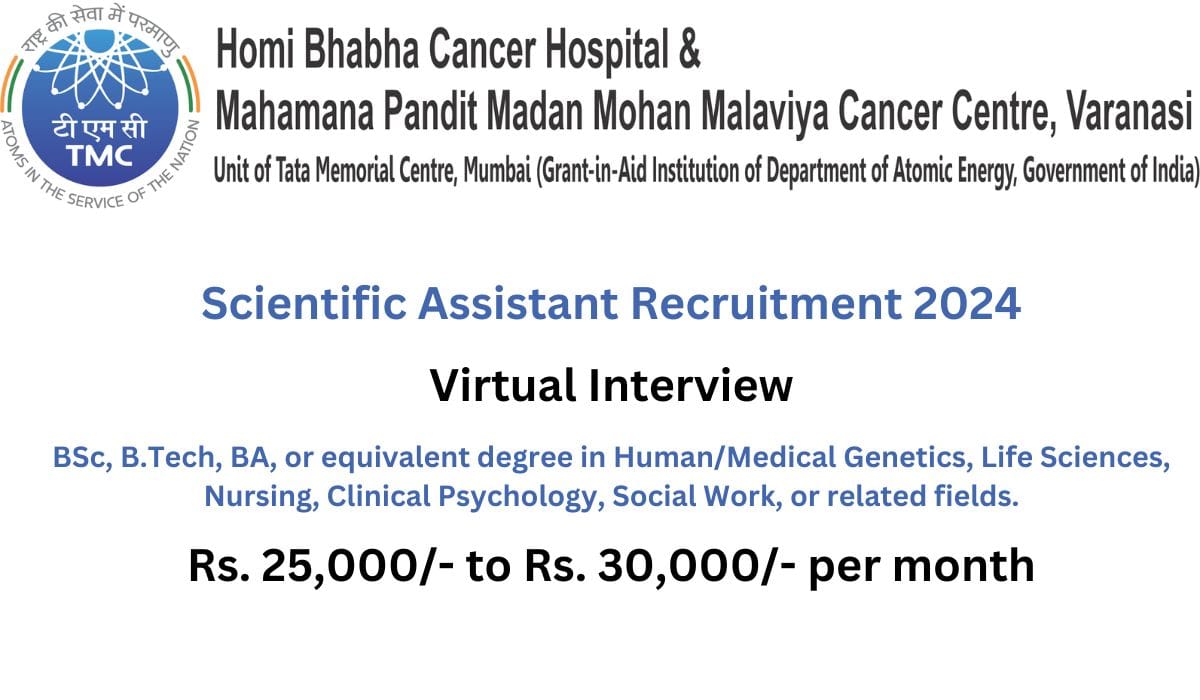 राष्ट्र की सेवा में परमाणु
टी एम सी
TMC
ATOMS IN THE SERVICE OF THE NATION

Homi Bhabha Cancer Hospital &
Mahamana Pandit Madan Mohan Malaviya Cancer Centre, Varanasi
Unit of Tata Memorial Centre, Mumbai (Grant-in-Aid Institution of Department of Atomic Energy, Government of India)

Scientific Assistant Recruitment 2024

Virtual Interview

BSc, B.Tech, BA, or equivalent degree in Human/Medical Genetics, Life Sciences, Nursing, Clinical Psychology, Social Work, or related fields.

Rs. 25,000/- to Rs. 30,000/- per month